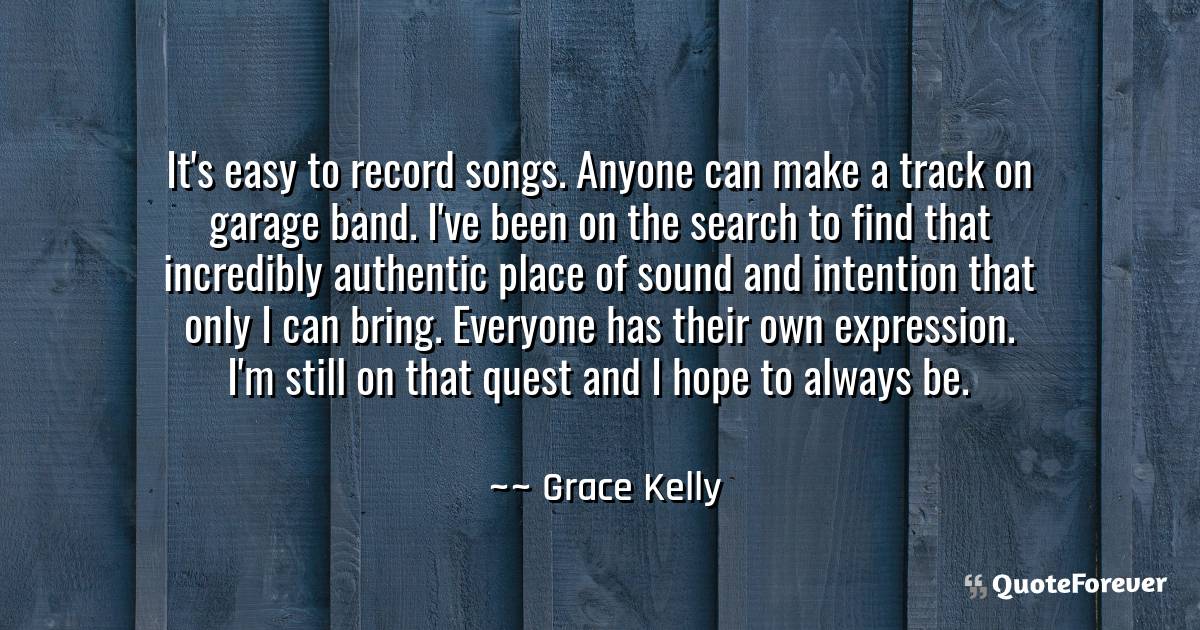 It's easy to record songs. Anyone can make a track on garage band. I've been on the search to find that incredibly authentic place of sound and intention that only I can bring. Everyone has their own expression. I'm still on that quest and I hope to always be.

~~ Grace Kelly

QuoteForever